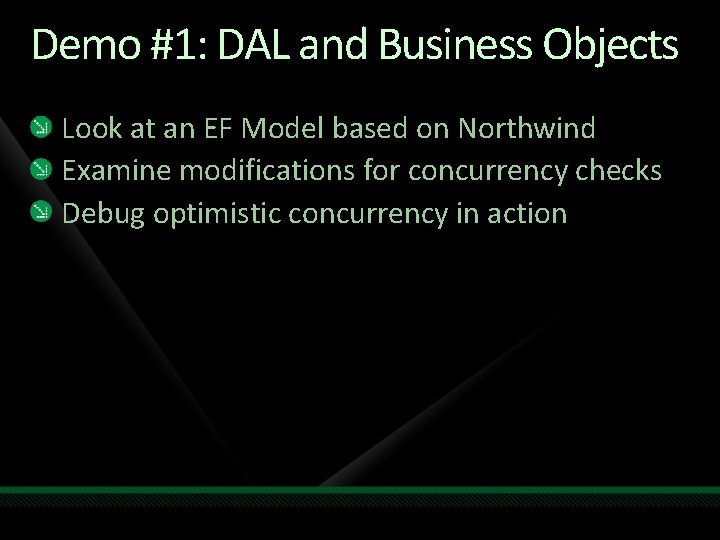 Demo #1: DAL and Business Objects

Look at an EF Model based on Northwind

Examine modifications for concurrency checks

Debug optimistic concurrency in action